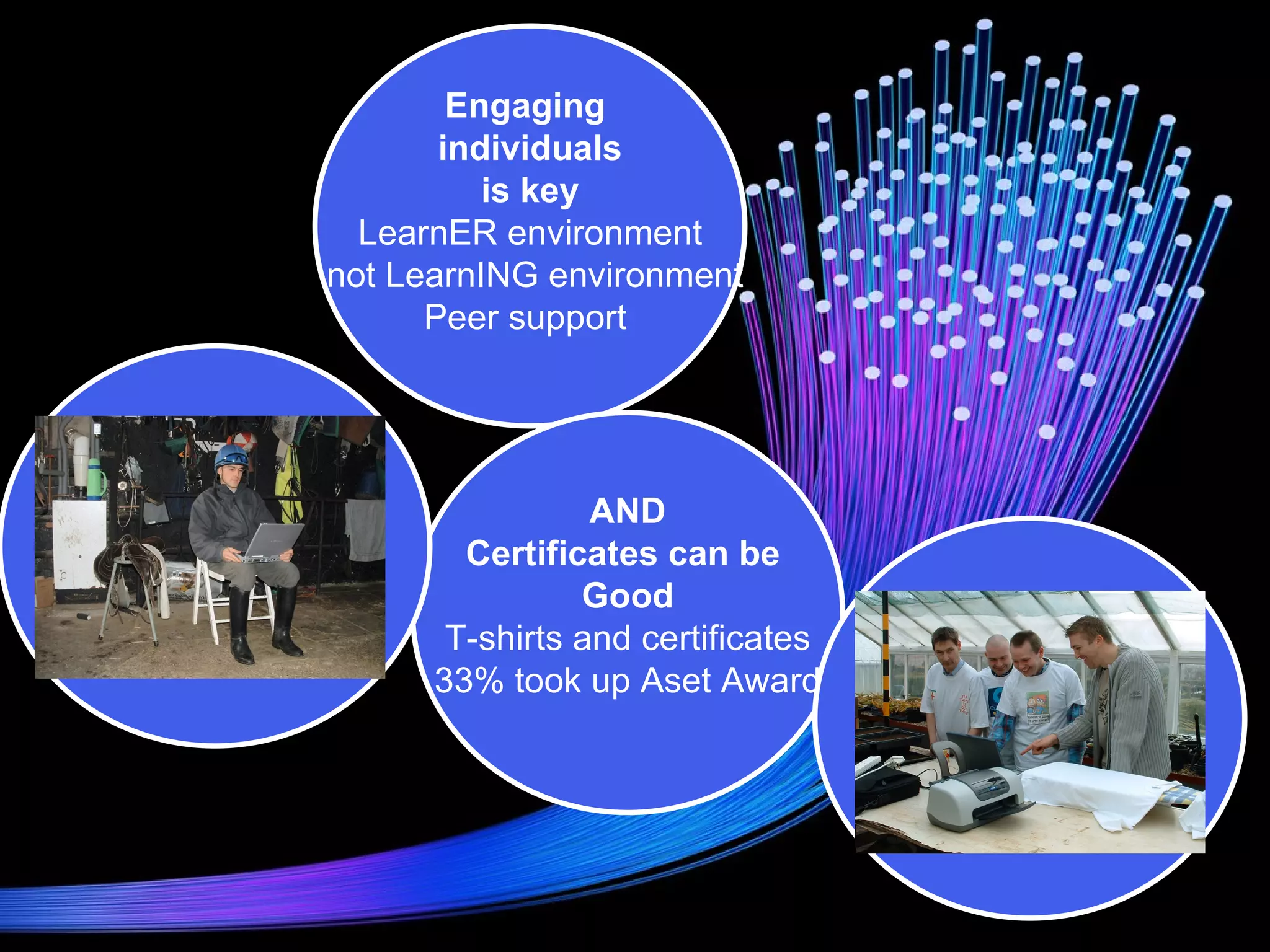 Engaging individuals is key
LearnER environment
not LearnING environment
Peer support

AND
Certificates can be Good
T-shirts and certificates
33% took up Aset Award